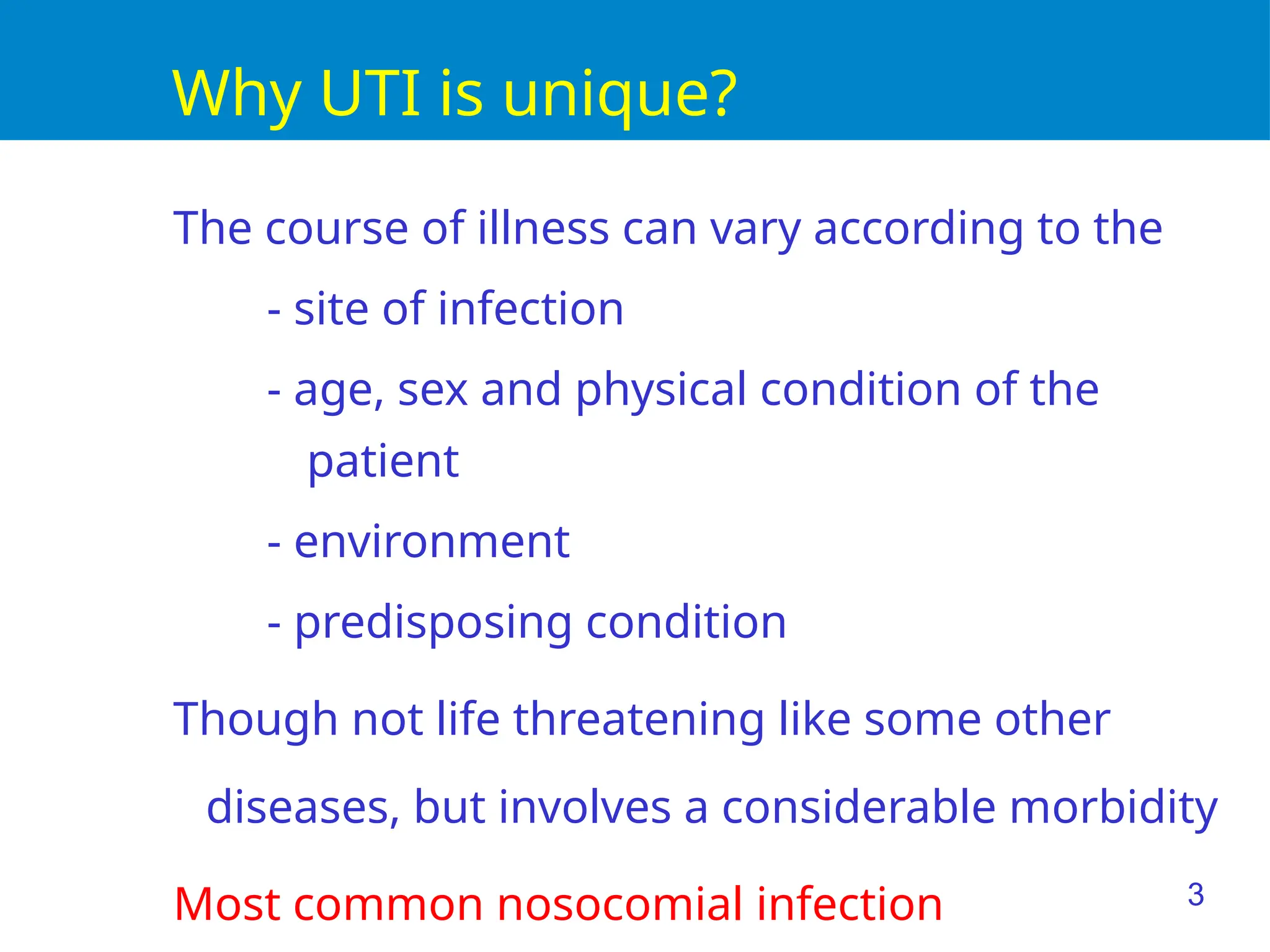 Why UTI is unique?

The course of illness can vary according to the

- site of infection

- age, sex and physical condition of the patient

- environment

- predisposing condition

Though not life threatening like some other diseases, but involves a considerable morbidity

Most common nosocomial infection

3